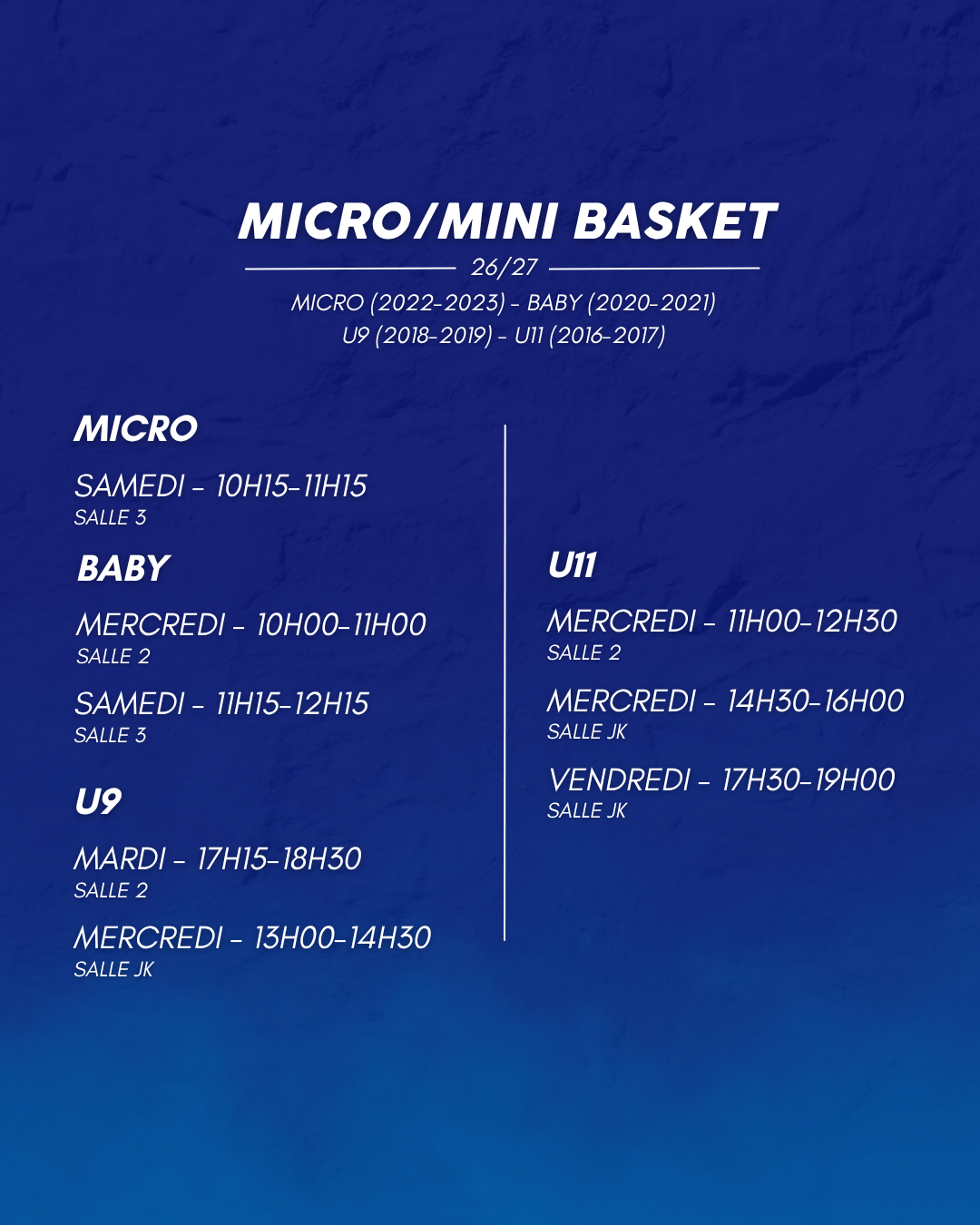 MICRO/MINI BASKET

26/27

MICRO (2022-2023) - BABY (2020-2021)
U9 (2018-2019) - U11 (2016-2017)

MICRO

SAMEDI - 10H15-11H15
SALLE 3

BABY

MERCREDI - 10H00-11H00
SALLE 2

SAMEDI - 11H15-12H15
SALLE 3

U9

MARDI - 17H15-18H30
SALLE 2

MERCREDI - 13H00-14H30
SALLE JK

U11

MERCREDI - 11H00-12H30
SALLE 2

MERCREDI - 14H30-16H00
SALLE JK

VENDREDI - 17H30-19H00
SALLE JK